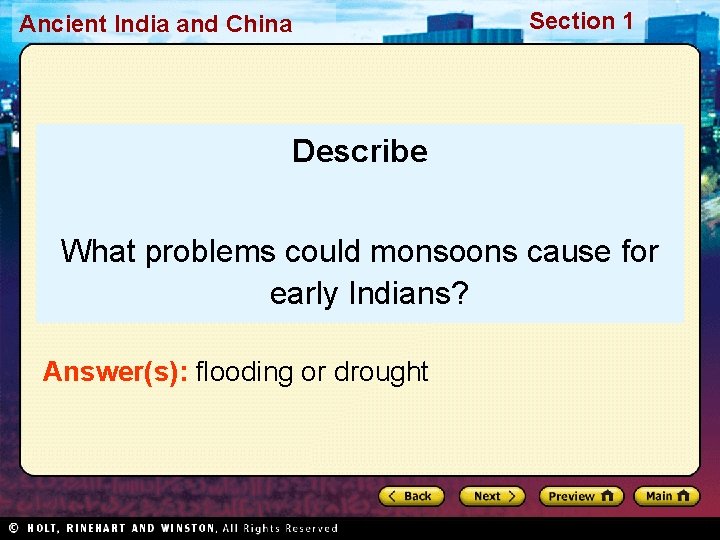 Ancient India and China

Section 1

Describe

What problems could monsoons cause for early Indians?

Answer(s): flooding or drought

Back

Next

Preview

Main

© HOLT, RINEHART AND WINSTON, All Rights Reserved